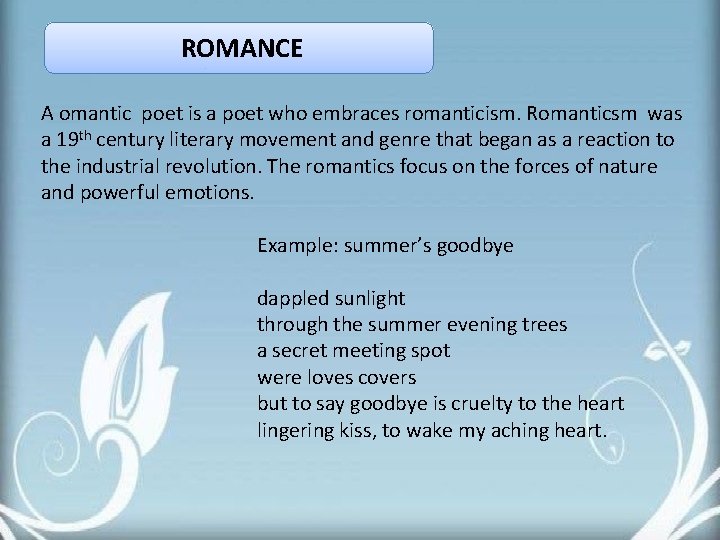 ROMANCE

A omantic poet is a poet who embraces romanticism. Romanticsm was a 19$^{th}$ century literary movement and genre that began as a reaction to the industrial revolution. The romantics focus on the forces of nature and powerful emotions.

Example: summer's goodbye

dappled sunlight
through the summer evening trees
a secret meeting spot
were loves covers
but to say goodbye is cruelty to the heart
lingering kiss, to wake my aching heart.